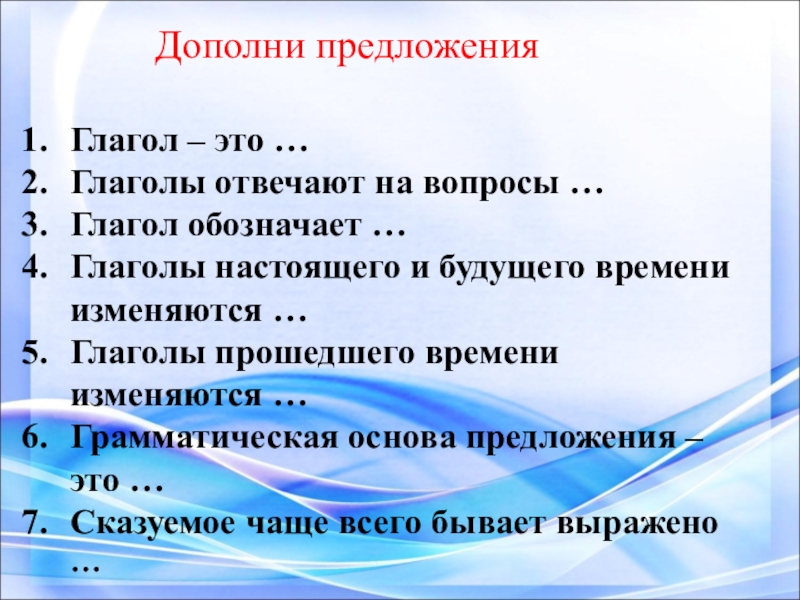 Дополни предложения

1. Глагол – это …
2. Глаголы отвечают на вопросы …
3. Глагол обозначает …
4. Глаголы настоящего и будущего времени изменяются …
5. Глаголы прошедшего времени изменяются …
6. Грамматическая основа предложения – это …
7. Сказуемое чаще всего бывает выражено …